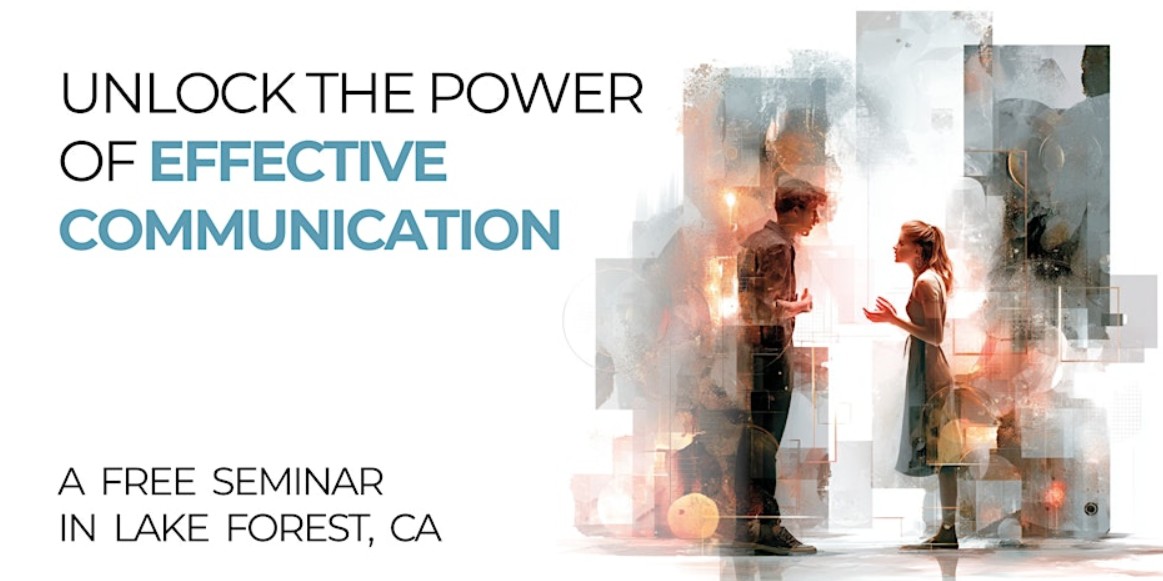 UNLOCK THE POWER OF EFFECTIVE COMMUNICATION

A FREE SEMINAR IN LAKE FOREST, CA